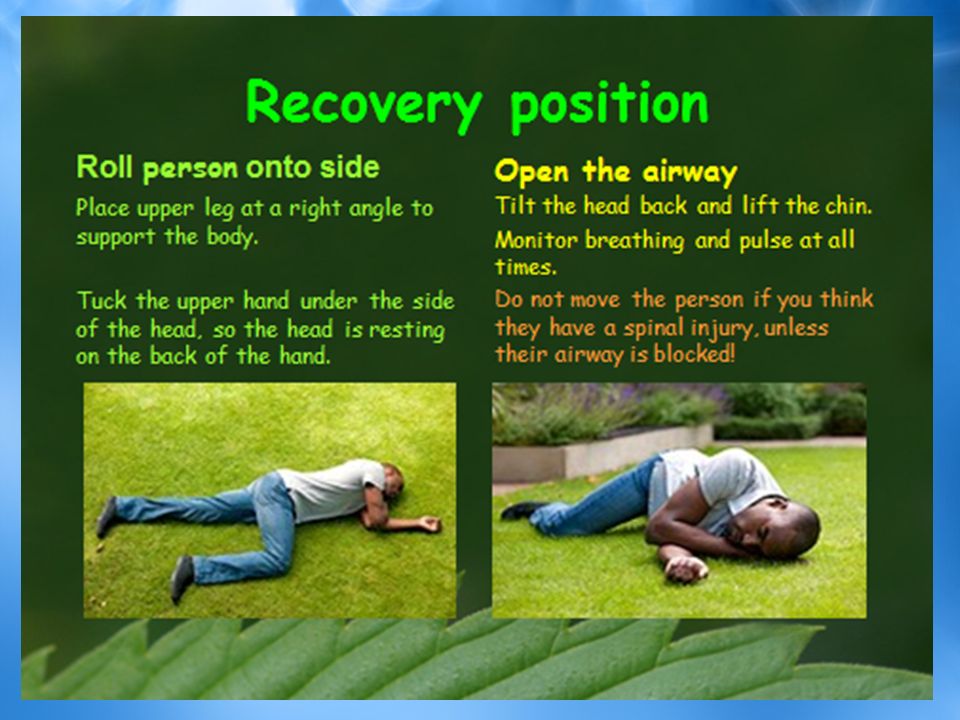 Recovery position

Roll person onto side

Place upper leg at a right angle to support the body.

Tuck the upper hand under the side of the head, so the head is resting on the back of the hand.

Open the airway

Tilt the head back and lift the chin.

Monitor breathing and pulse at all times.

Do not move the person if you think they have a spinal injury, unless their airway is blocked!